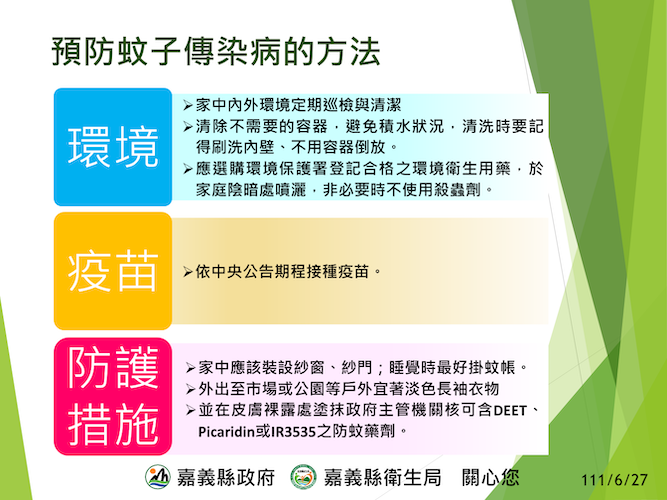 預防蚊子傳染病的方法

環境

➢家中內外環境定期巡檢與清潔
➢清除不需要的容器，避免積水狀況，清洗時要記得刷洗內壁、不用容器倒放。
➢應選購環境保護署登記合格之環境衛生用藥，於家庭陰暗處噴灑，非必要時不使用殺蟲劑。

疫苗

➢依中央公告期程接種疫苗。

防護措施

➢家中應該裝設紗窗、紗門；睡覺時最好掛蚊帳。
➢外出至市場或公園等戶外宜著淡色長袖衣物
➢並在皮膚裸露處塗抹政府主管機關核可含DEET、Picaridin或IR3535之防蚊藥劑。

嘉義縣政府 嘉義縣衛生局 關心您

111/6/27